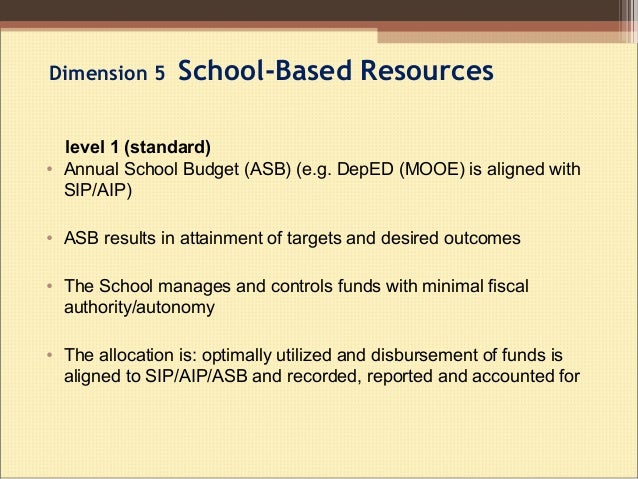 Dimension 5 School-Based Resources

level 1 (standard)

• Annual School Budget (ASB) (e.g. DepED (MOOE) is aligned with SIP/AIP)

• ASB results in attainment of targets and desired outcomes

• The School manages and controls funds with minimal fiscal authority/autonomy

• The allocation is: optimally utilized and disbursement of funds is aligned to SIP/AIP/ASB and recorded, reported and accounted for